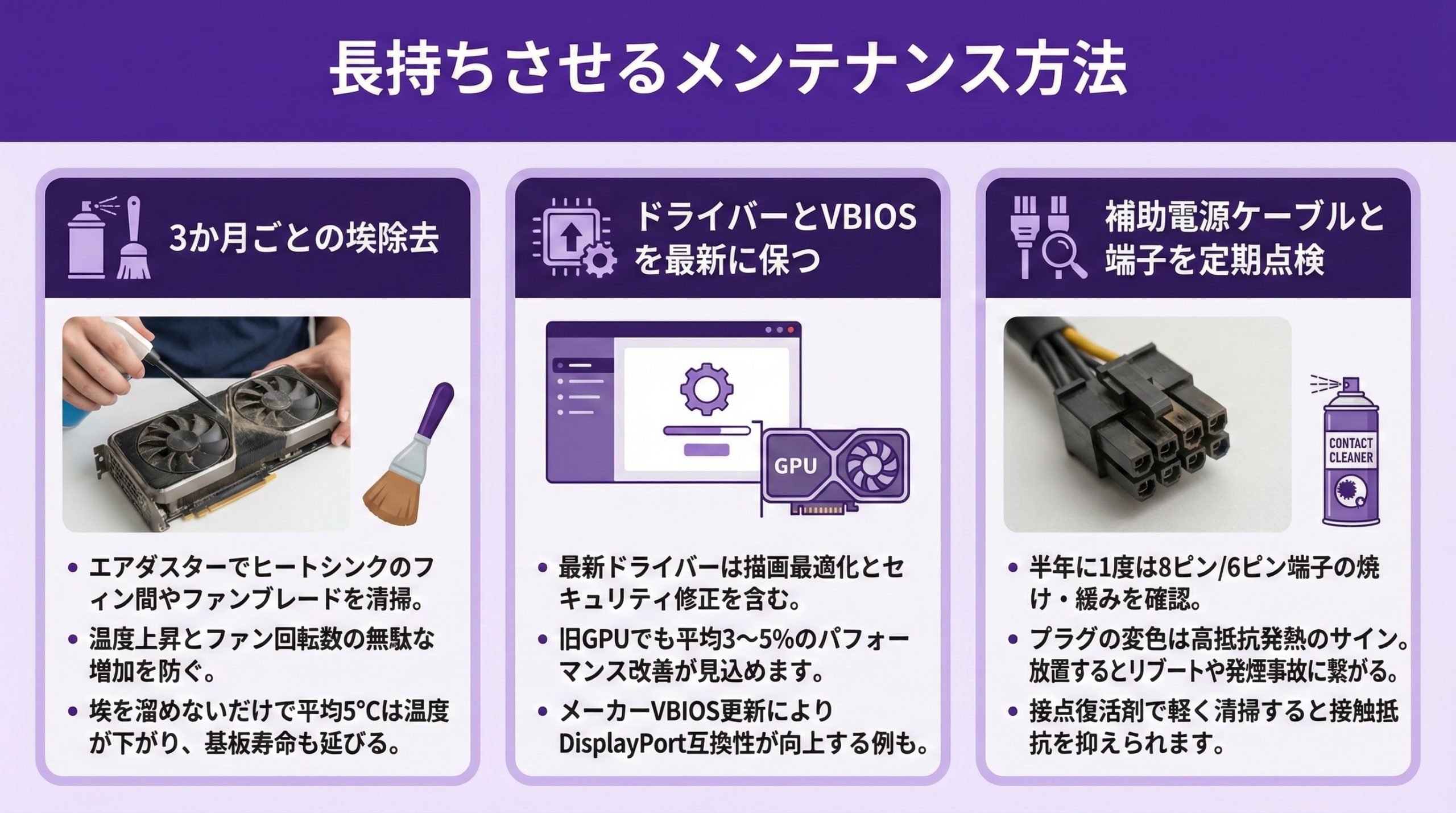 長持ちさせるメンテナンス方法

3か月ごとの埃除去

• エアダスターでヒートシンクのフィン間やファンブレードを清掃。
• 温度上昇とファン回転数の無駄な増加を防ぐ。
• 埃を溜めないだけで平均5°Cは温度が下がり、基板寿命も延びる。

ドライバーとVBIOSを最新に保つ

GPU

• 最新ドライバーは描画最適化とセキュリティ修正を含む。
• 旧GPUでも平均3〜5%のパフォーマンス改善が見込めます。
• メーカーVBIOS更新によりDisplayPort互換性が向上する例も。

補助電源ケーブルと端子を定期点検

CONTACT CLEANER

• 半年に1度は8ピン/6ピン端子の焼け・緩みを確認。
• プラグの変色は高抵抗発熱のサイン。放置するとリブートや発煙事故に繋がる。
• 接点復活剤で軽く清掃すると接触抵抗を抑えられます。